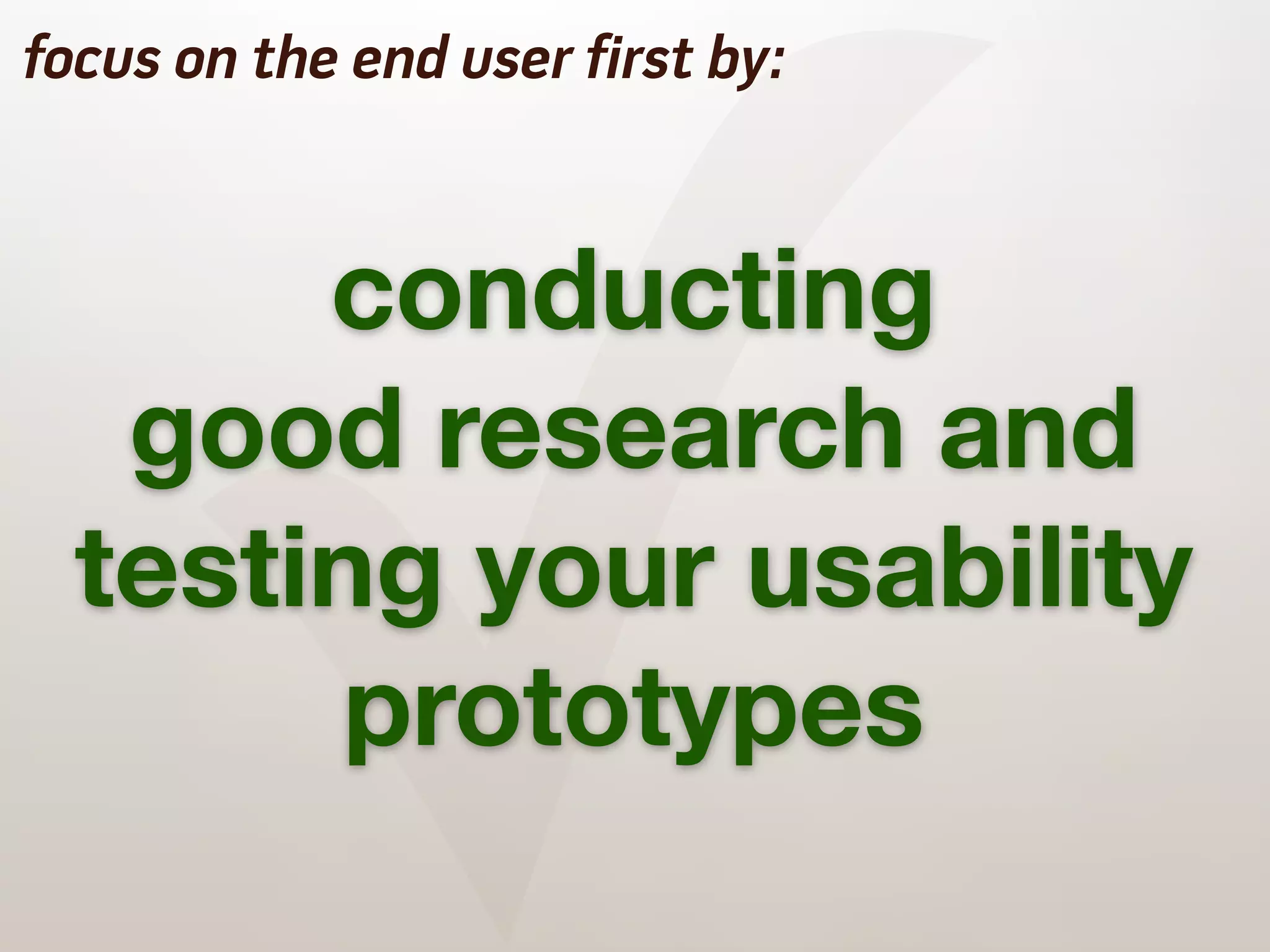 focus on the end user first by:

conducting good research and testing your usability prototypes